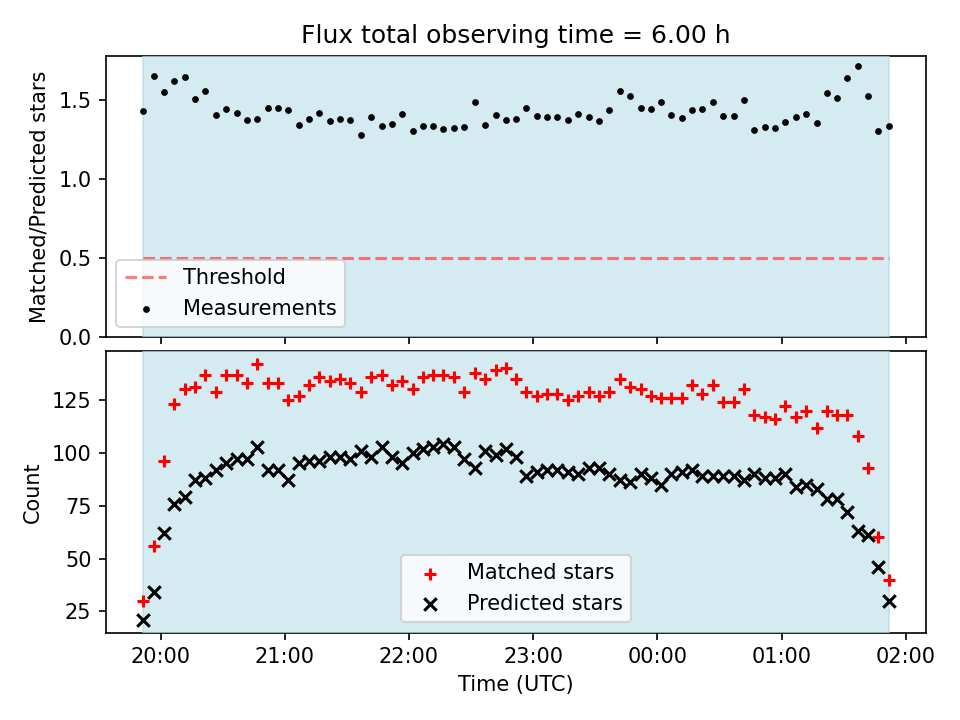 Flux total observing time = 6.00 h

Matched/Predicted stars

1.5
1.0
0.5
0.0

Threshold
Measurements

Count

125
100
75
50
25

Matched stars
Predicted stars

20:00
21:00
22:00
23:00
00:00
01:00
02:00

Time (UTC)